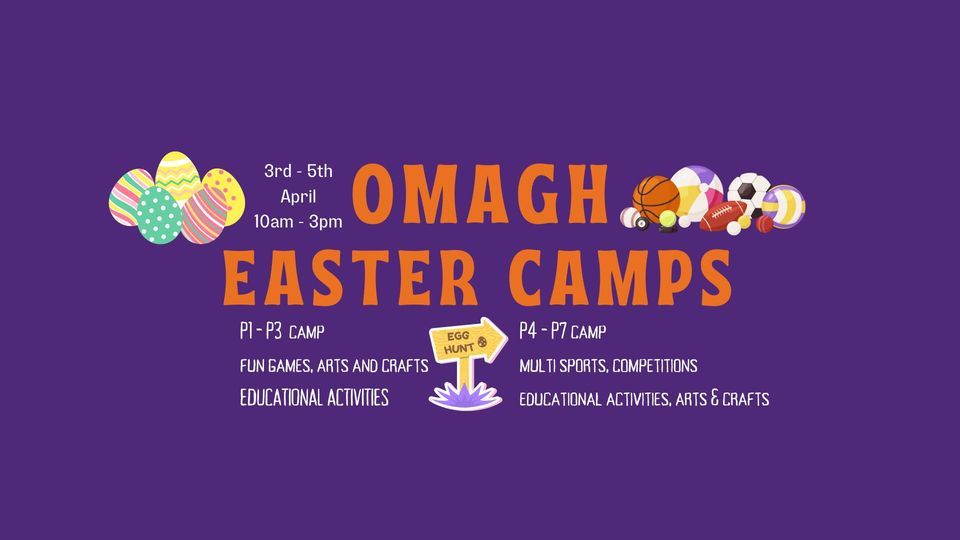 3rd - 5th
April
10am - 3pm

OMAGH
EASTER CAMPS

P1 - P3 CAMP
FUN GAMES, ARTS AND CRAFTS
EDUCATIONAL ACTIVITIES

EGG HUNT

P4 - P7 CAMP
MULTI SPORTS, COMPETITIONS
EDUCATIONAL ACTIVITIES, ARTS & CRAFTS